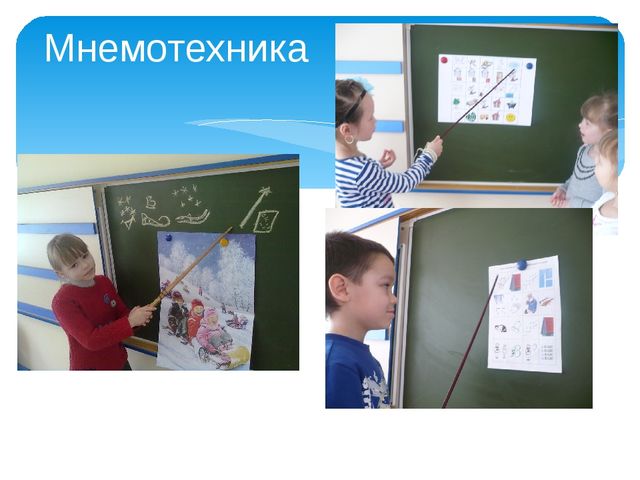 Мнемотехника